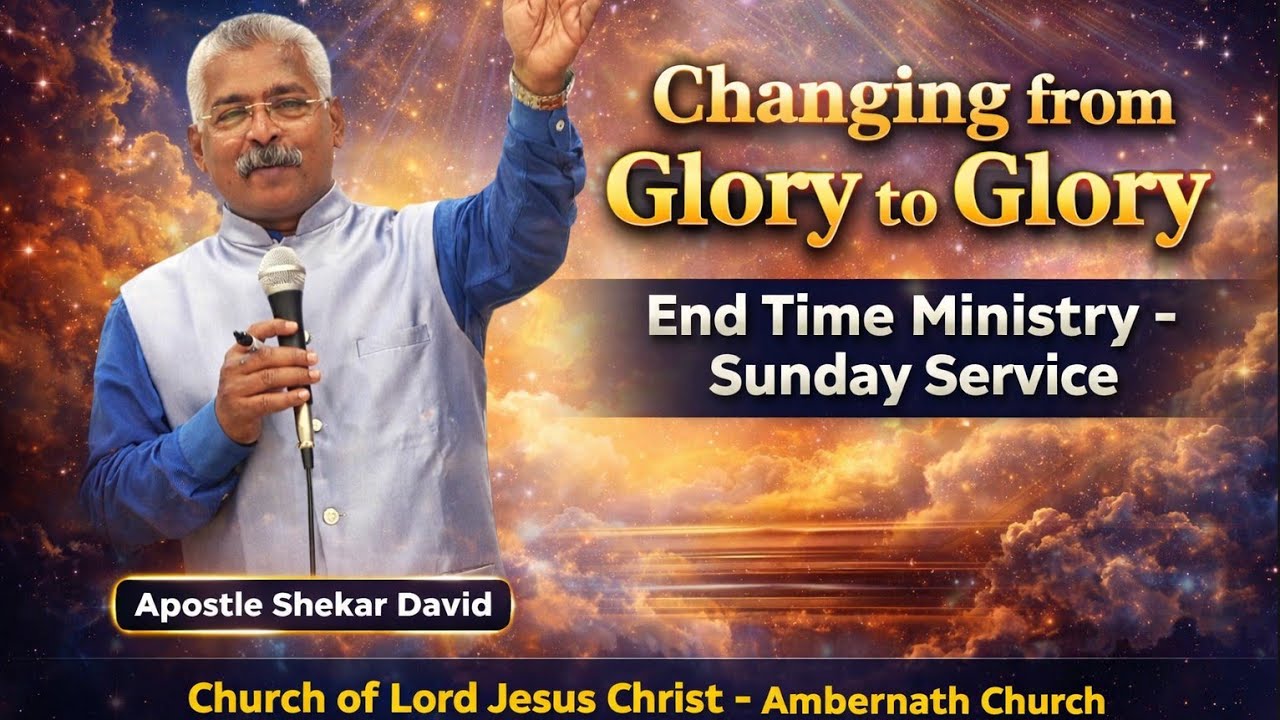 Changing from Glory to Glory

End Time Ministry - Sunday Service

Apostle Shekar David

Church of Lord Jesus Christ - Ambernath Church